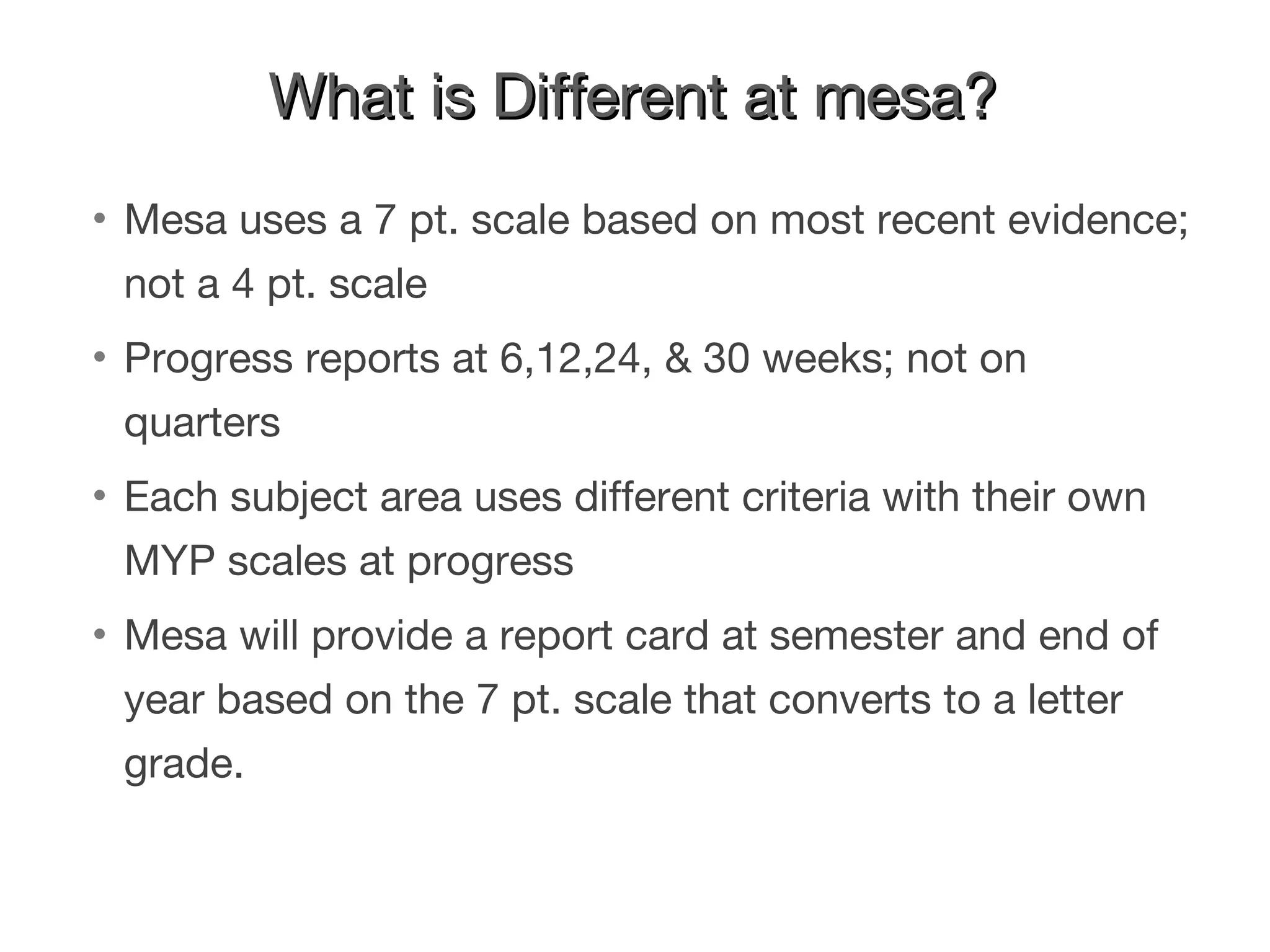 What is Different at mesa?

• Mesa uses a 7 pt. scale based on most recent evidence; not a 4 pt. scale

• Progress reports at 6,12,24, & 30 weeks; not on quarters

• Each subject area uses different criteria with their own MYP scales at progress

• Mesa will provide a report card at semester and end of year based on the 7 pt. scale that converts to a letter grade.